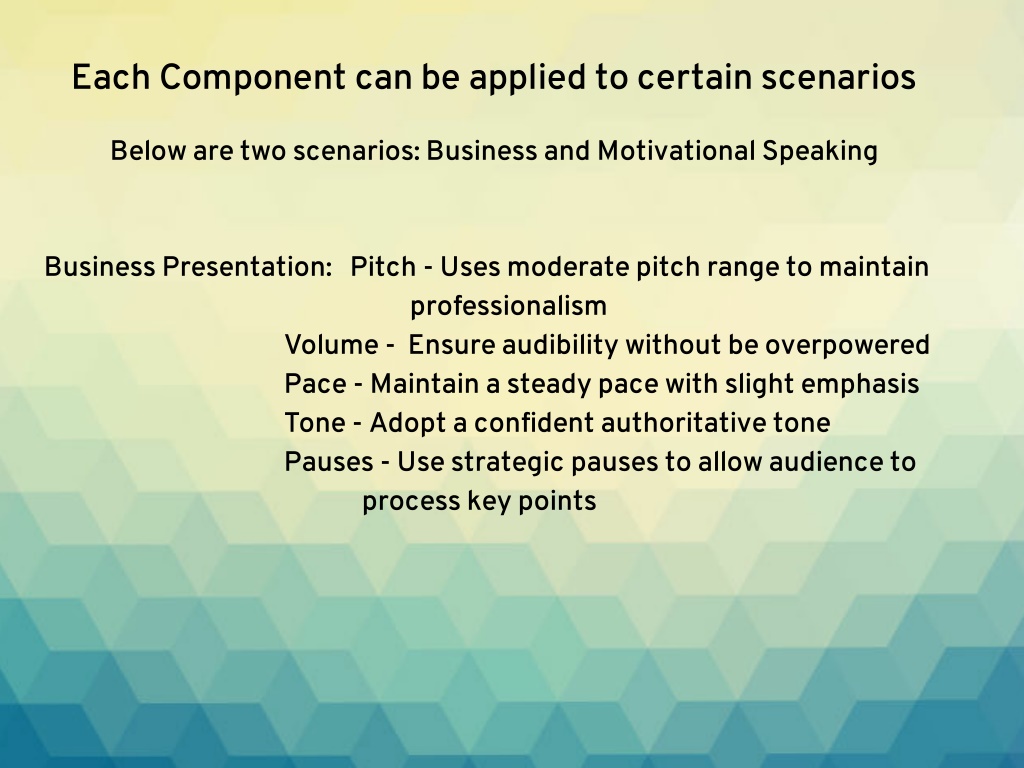 Each Component can be applied to certain scenarios

Below are two scenarios: Business and Motivational Speaking

Business Presentation: Pitch - Uses moderate pitch range to maintain professionalism
Volume - Ensure audibility without be overpowered
Pace - Maintain a steady pace with slight emphasis
Tone - Adopt a confident authoritative tone
Pauses - Use strategic pauses to allow audience to process key points